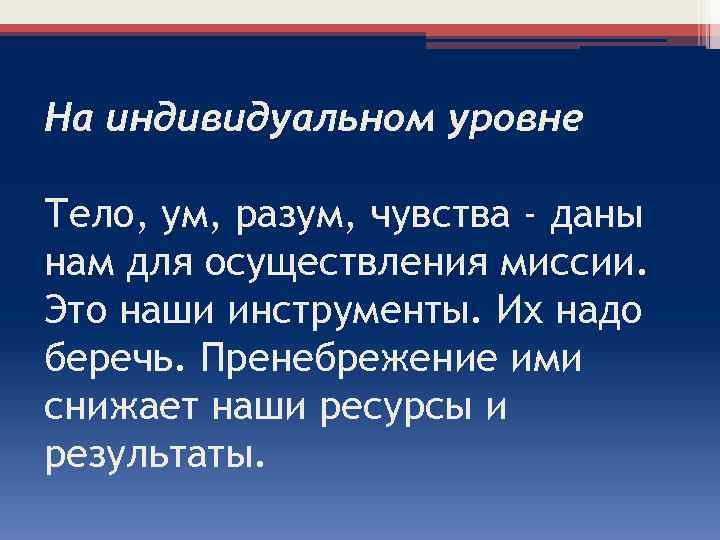 На индивидуальном уровне

Тело, ум, разум, чувства - даны нам для осуществления миссии. Это наши инструменты. Их надо беречь. Пренебрежение ими снижает наши ресурсы и результаты.